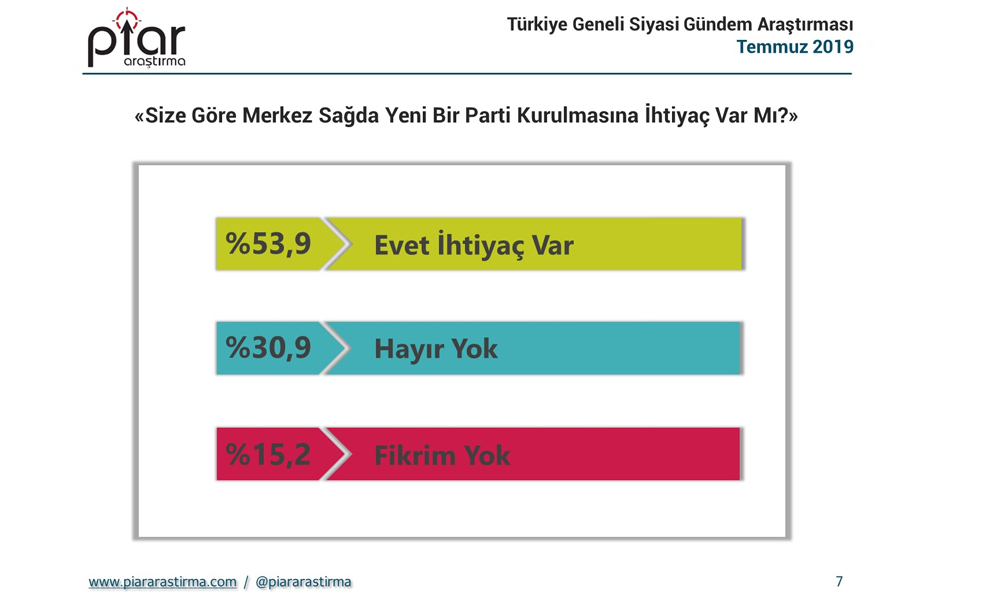 piar araştırma

Türkiye Geneli Siyasi Gündem Araştırması
Temmuz 2019

«Size Göre Merkez Sağda Yeni Bir Parti Kurulmasına İhtiyaç Var Mı?»

%53,9 Evet İhtiyaç Var

%30,9 Hayır Yok

%15,2 Fikrim Yok

www.piararastirma.com / @piararastirma

7